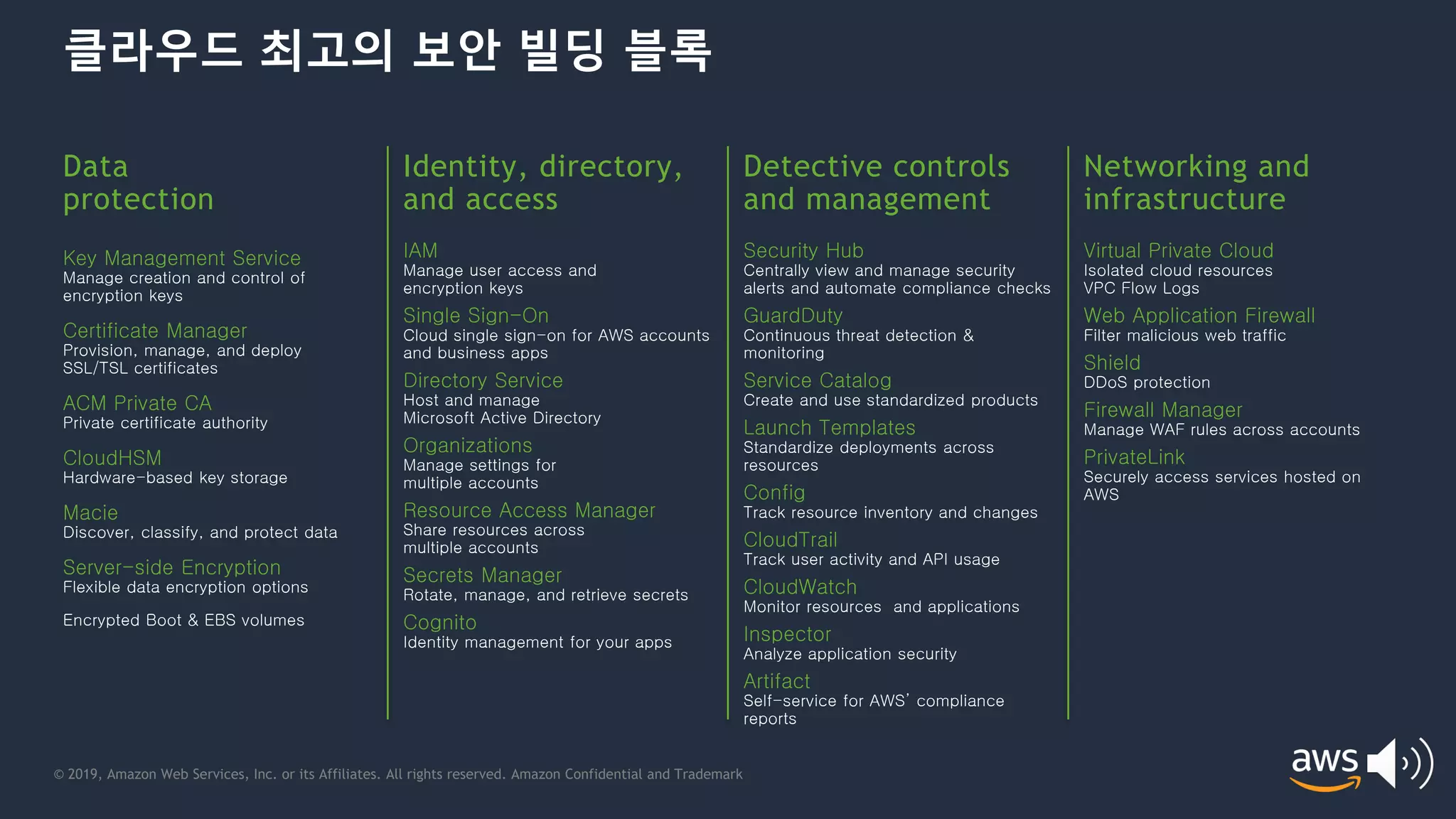 클라우드 최고의 보안 빌딩 블록

Data protection

Key Management Service
Manage creation and control of encryption keys

Certificate Manager
Provision, manage, and deploy SSL/TSL certificates

ACM Private CA
Private certificate authority

CloudHSM
Hardware-based key storage

Macie
Discover, classify, and protect data

Server-side Encryption
Flexible data encryption options

Encrypted Boot & EBS volumes

Identity, directory, and access

IAM
Manage user access and encryption keys

Single Sign-On
Cloud single sign-on for AWS accounts and business apps

Directory Service
Host and manage Microsoft Active Directory

Organizations
Manage settings for multiple accounts

Resource Access Manager
Share resources across multiple accounts

Secrets Manager
Rotate, manage, and retrieve secrets

Cognito
Identity management for your apps

Detective controls and management

Security Hub
Centrally view and manage security alerts and automate compliance checks

GuardDuty
Continuous threat detection & monitoring

Service Catalog
Create and use standardized products

Launch Templates
Standardize deployments across resources

Config
Track resource inventory and changes

CloudTrail
Track user activity and API usage

CloudWatch
Monitor resources and applications

Inspector
Analyze application security

Artifact
Self-service for AWS' compliance reports

Networking and infrastructure

Virtual Private Cloud
Isolated cloud resources
VPC Flow Logs

Web Application Firewall
Filter malicious web traffic

Shield
DDoS protection

Firewall Manager
Manage WAF rules across accounts

PrivateLink
Securely access services hosted on AWS

© 2019, Amazon Web Services, Inc. or its Affiliates. All rights reserved. Amazon Confidential and Trademark

aws